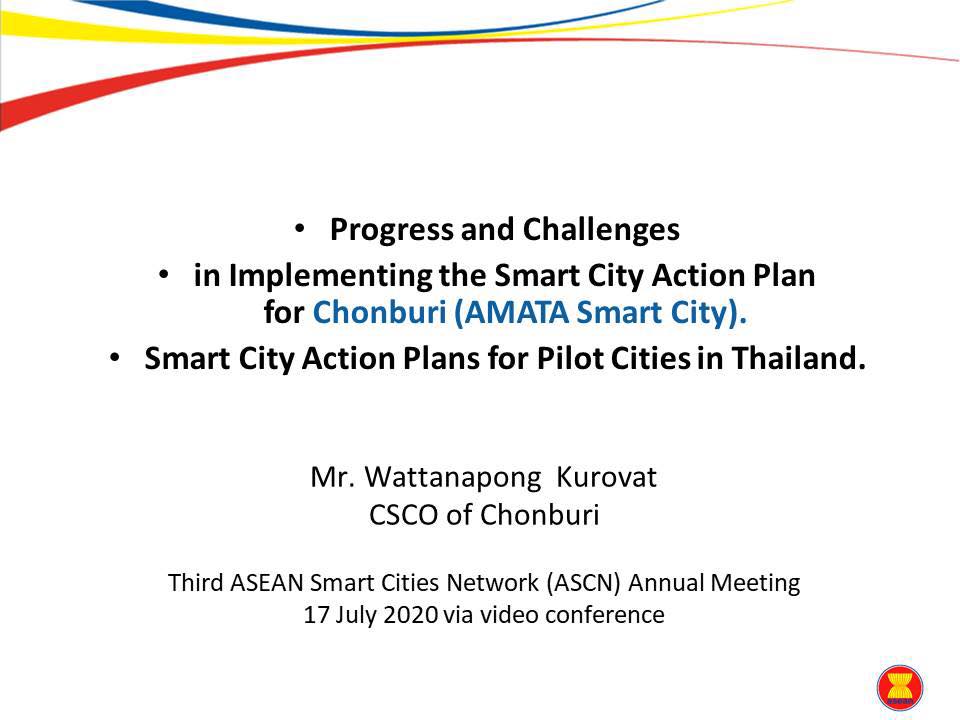 • Progress and Challenges

• in Implementing the Smart City Action Plan for Chonburi (AMATA Smart City).

• Smart City Action Plans for Pilot Cities in Thailand.

Mr. Wattanapong Kurovat
CSCO of Chonburi

Third ASEAN Smart Cities Network (ASCN) Annual Meeting
17 July 2020 via video conference

ASEAN